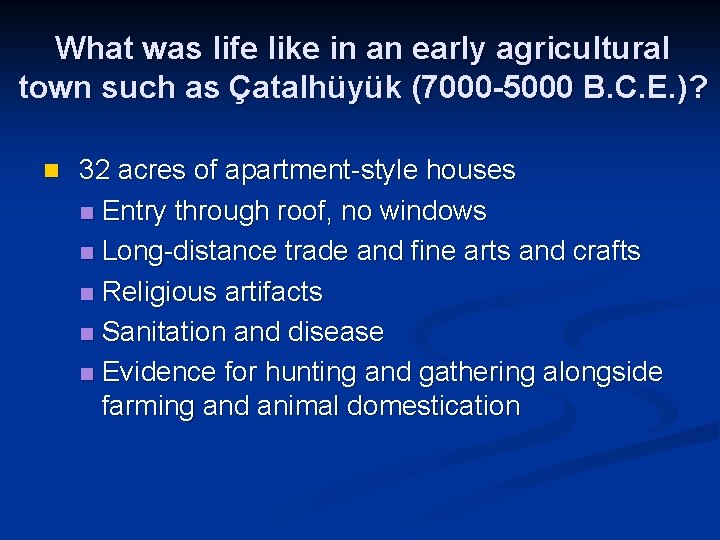 What was life like in an early agricultural town such as Çatalhüyük (7000-5000 B.C.E.)?

- 32 acres of apartment-style houses
  - Entry through roof, no windows
  - Long-distance trade and fine arts and crafts
  - Religious artifacts
  - Sanitation and disease
  - Evidence for hunting and gathering alongside farming and animal domestication